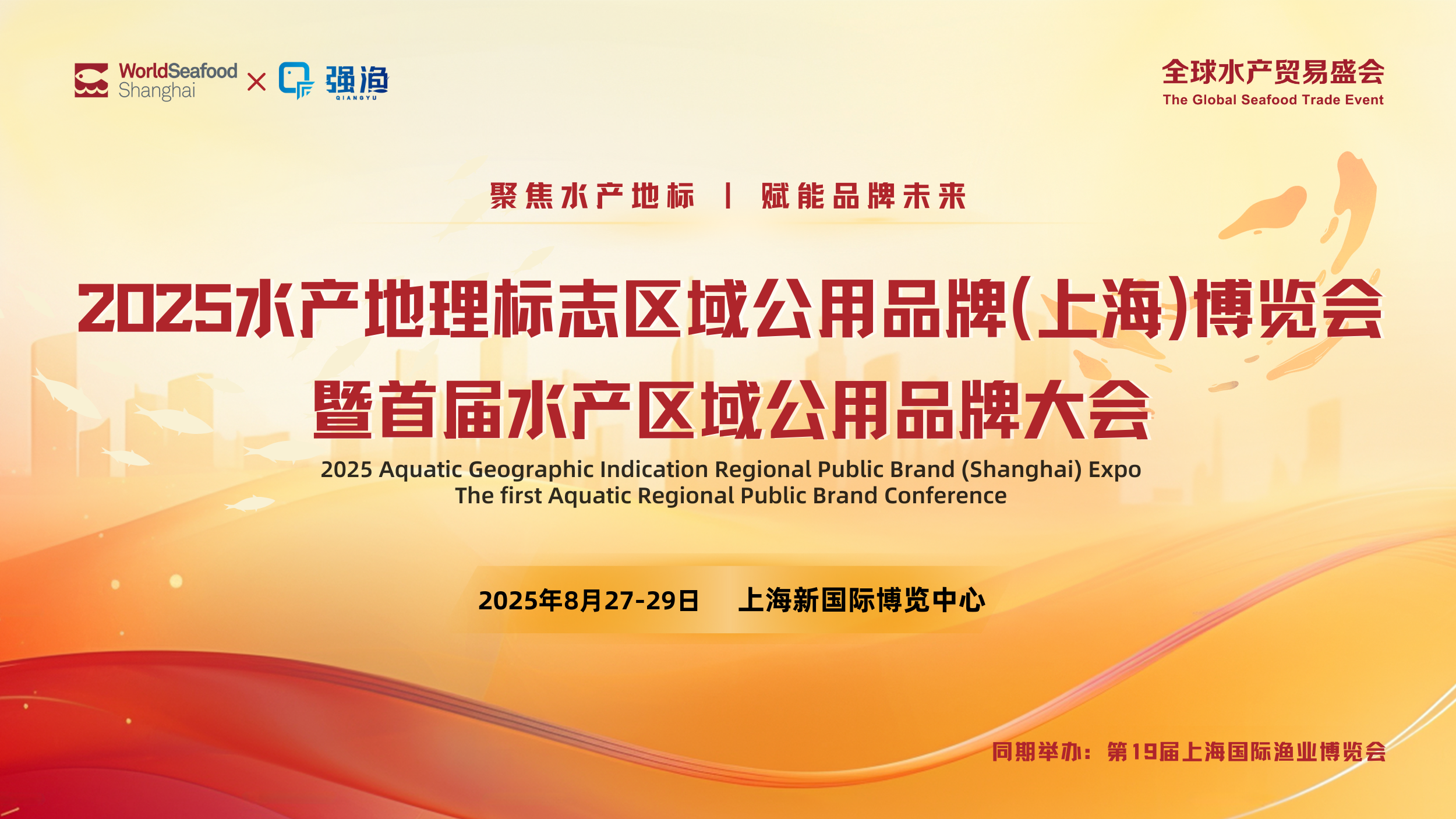 WorldSeafood Shanghai × 强渔 QIANGYU

全球水产贸易盛会
The Global Seafood Trade Event

聚焦水产地标 | 赋能品牌未来

2025水产地理标志区域公用品牌(上海)博览会
暨首届水产区域公用品牌大会
2025 Aquatic Geographic Indication Regional Public Brand (Shanghai) Expo
The first Aquatic Regional Public Brand Conference

2025年8月27-29日 上海新国际博览中心

同期举办：第19届上海国际渔业博览会